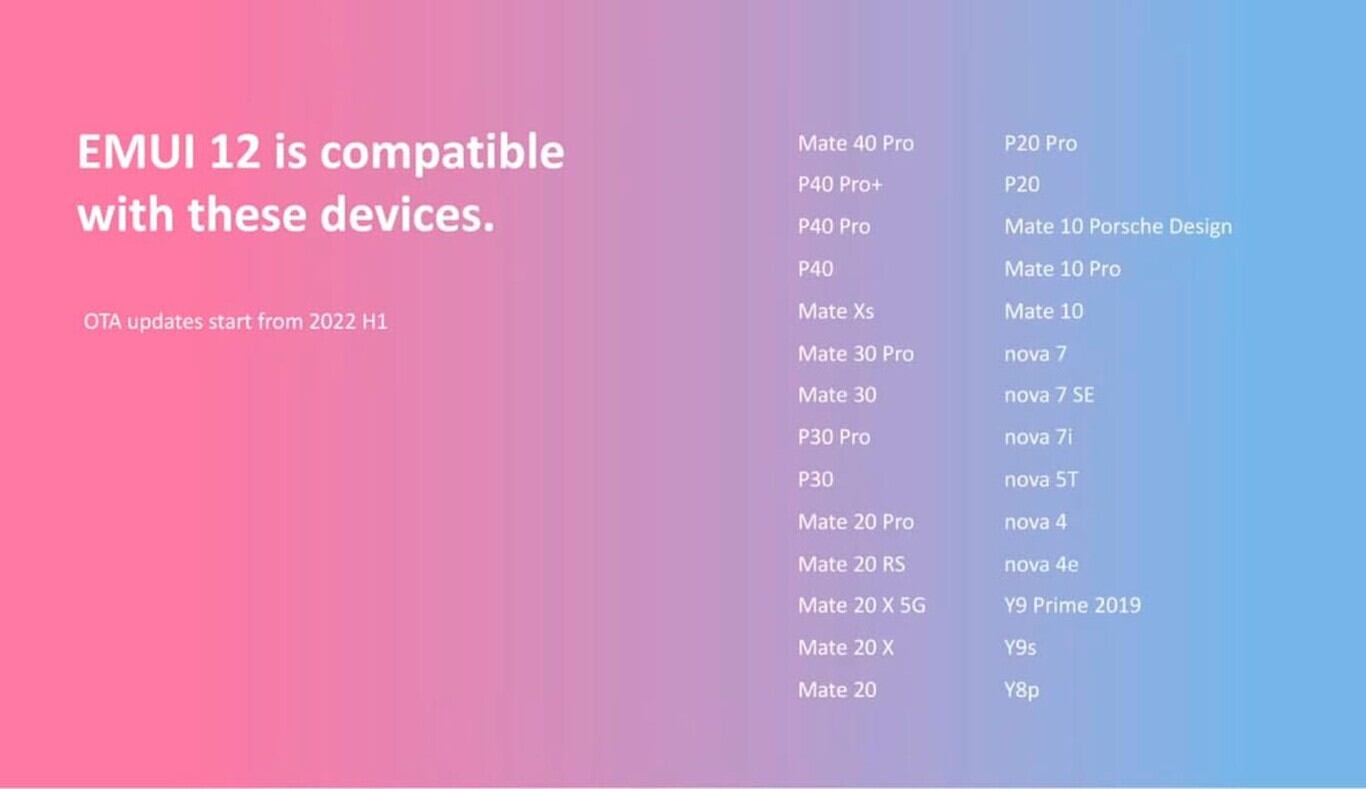 EMUI 12 is compatible with these devices.

OTA updates start from 2022 H1

Mate 40 Pro
P40 Pro+
P40 Pro
P40
Mate Xs
Mate 30 Pro
Mate 30
P30 Pro
P30
Mate 20 Pro
Mate 20 RS
Mate 20 X 5G
Mate 20 X
Mate 20

P20 Pro
P20
Mate 10 Porsche Design
Mate 10 Pro
Mate 10
nova 7
nova 7 SE
nova 7i
nova 5T
nova 4
nova 4e
Y9 Prime 2019
Y9s
Y8p